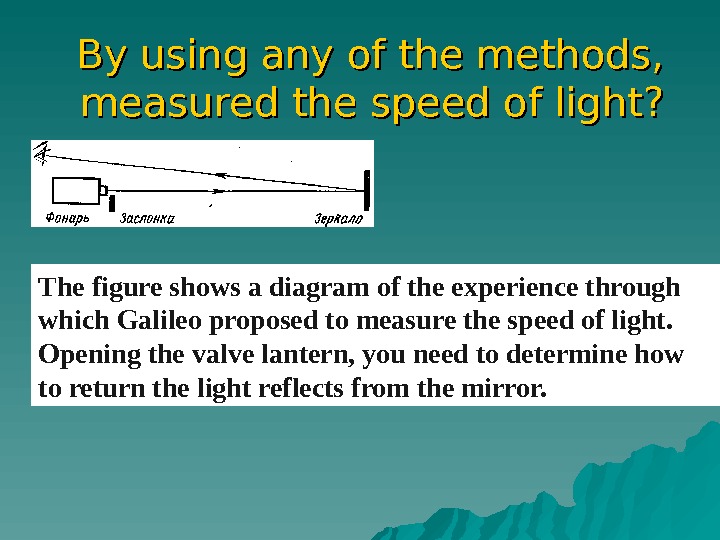 By using any of the methods, measured the speed of light?

Фонарь
Заслонка
Зеркало

The figure shows a diagram of the experience through which Galileo proposed to measure the speed of light. Opening the valve lantern, you need to determine how to return the light reflects from the mirror.